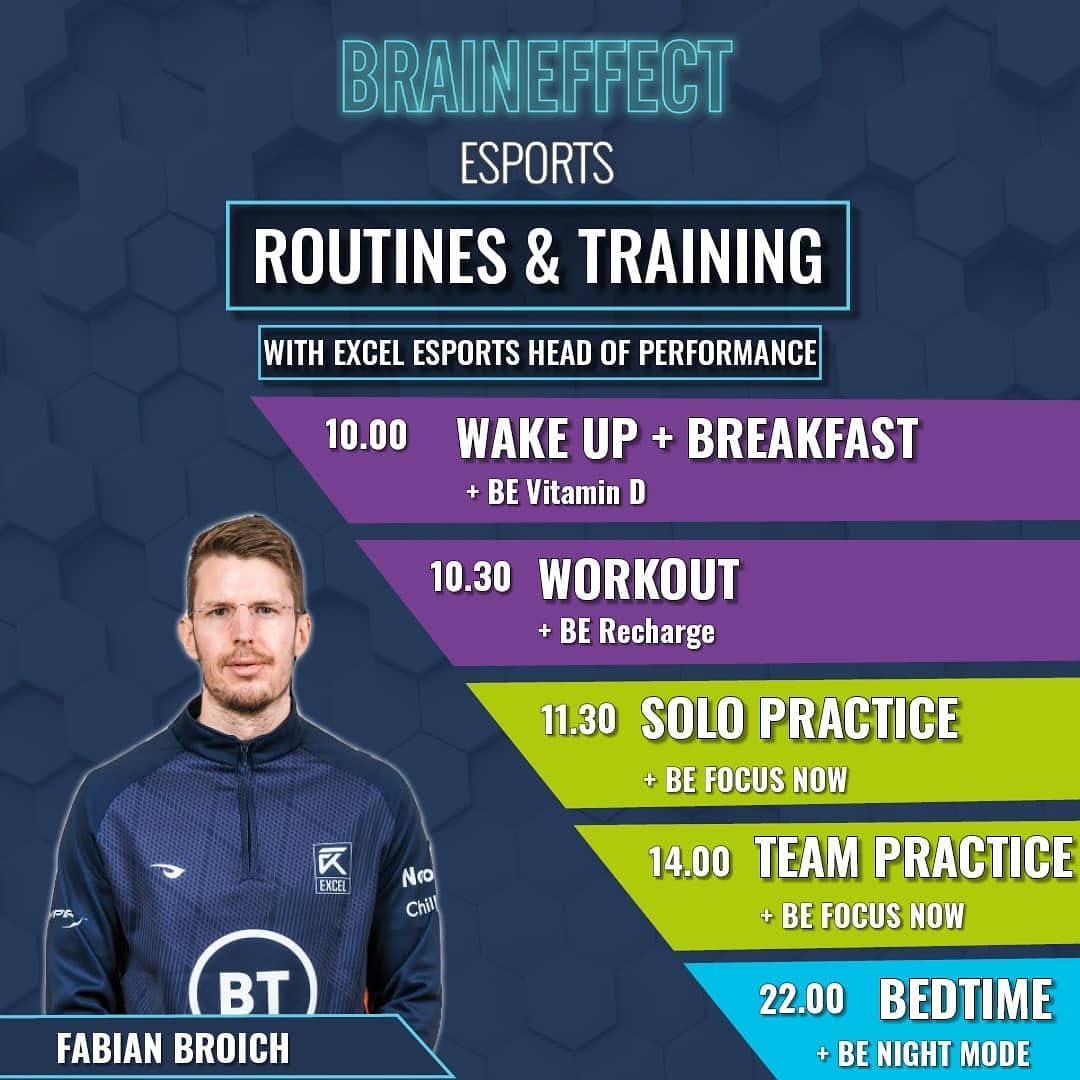 BRAINEFFECT
ESPORTS

ROUTINES & TRAINING

WITH EXCEL ESPORTS HEAD OF PERFORMANCE

10.00 WAKE UP + BREAKFAST
+ BE Vitamin D

10.30 WORKOUT
+ BE Recharge

11.30 SOLO PRACTICE
+ BE FOCUS NOW

14.00 TEAM PRACTICE
+ BE FOCUS NOW

22.00 BEDTIME
+ BE NIGHT MODE

EXCEL
BT

FABIAN BROICH